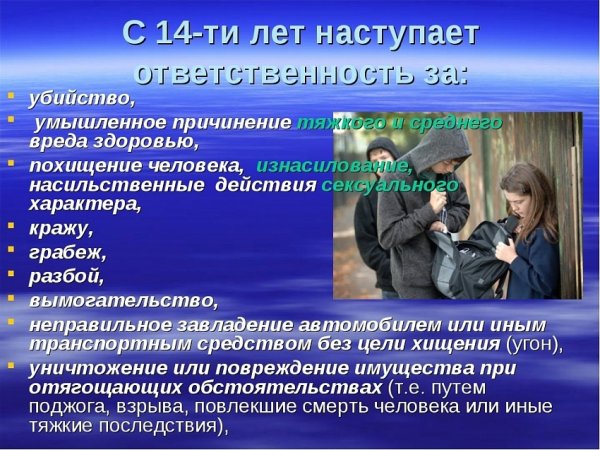 С 14-ти лет наступает ответственность за:

- убийство,
- умышленное причинение тяжкого и среднего вреда здоровью,
- похищение человека, изнасилование, насильственные действия сексуального характера,
- кражу,
- грабеж,
- разбой,
- вымогательство,
- неправильное завладение автомобилем или иным транспортным средством без цели хищения (угон),
- уничтожение или повреждение имущества при отягощающих обстоятельствах (т.е. путем поджога, взрыва, повлекшие смерть человека или иные тяжкие последствия),